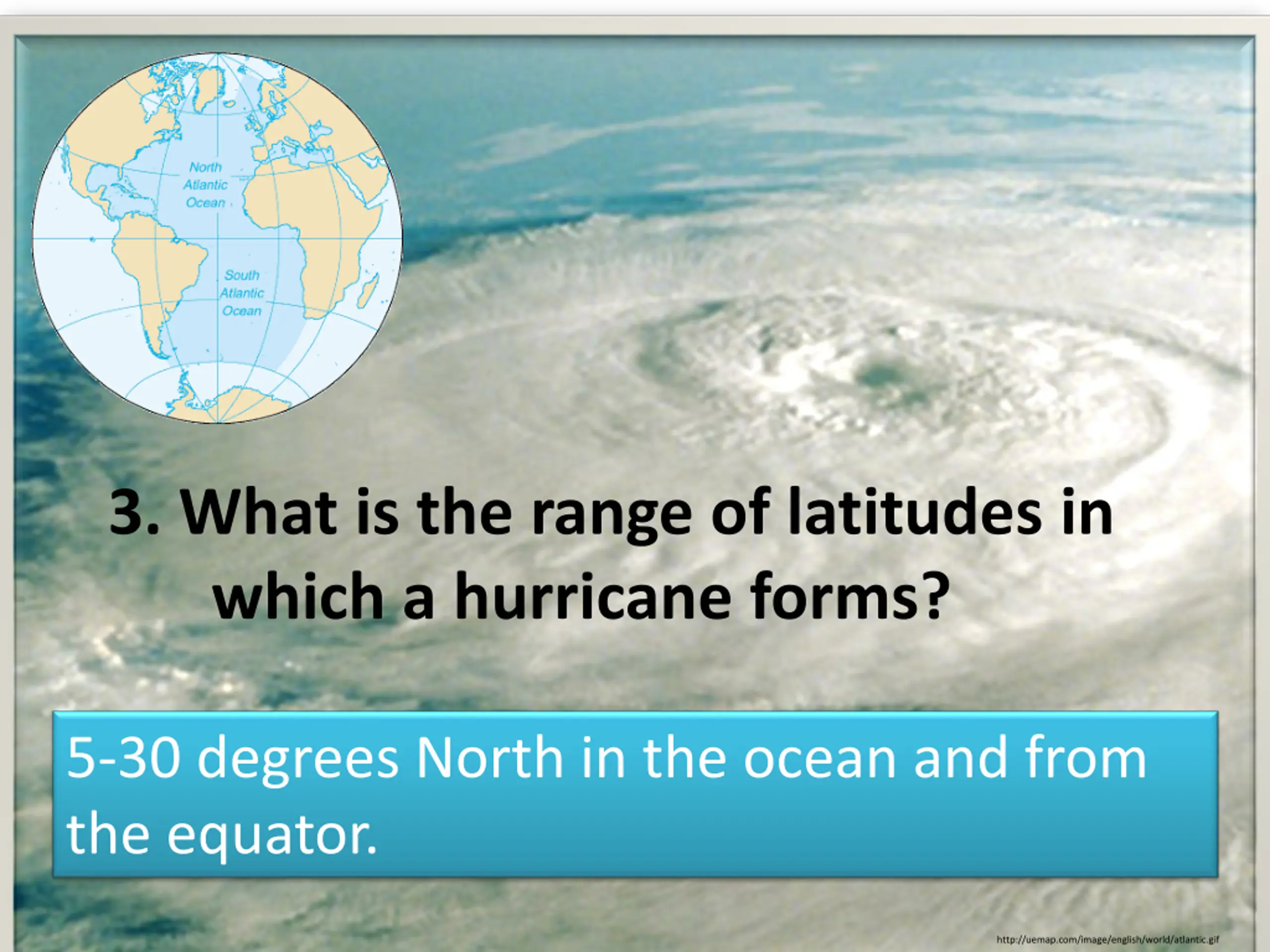 North Atlantic Ocean

South Atlantic Ocean

3. What is the range of latitudes in which a hurricane forms?

5-30 degrees North in the ocean and from the equator.

http://uemap.com/image/english/world/atlantic.gif